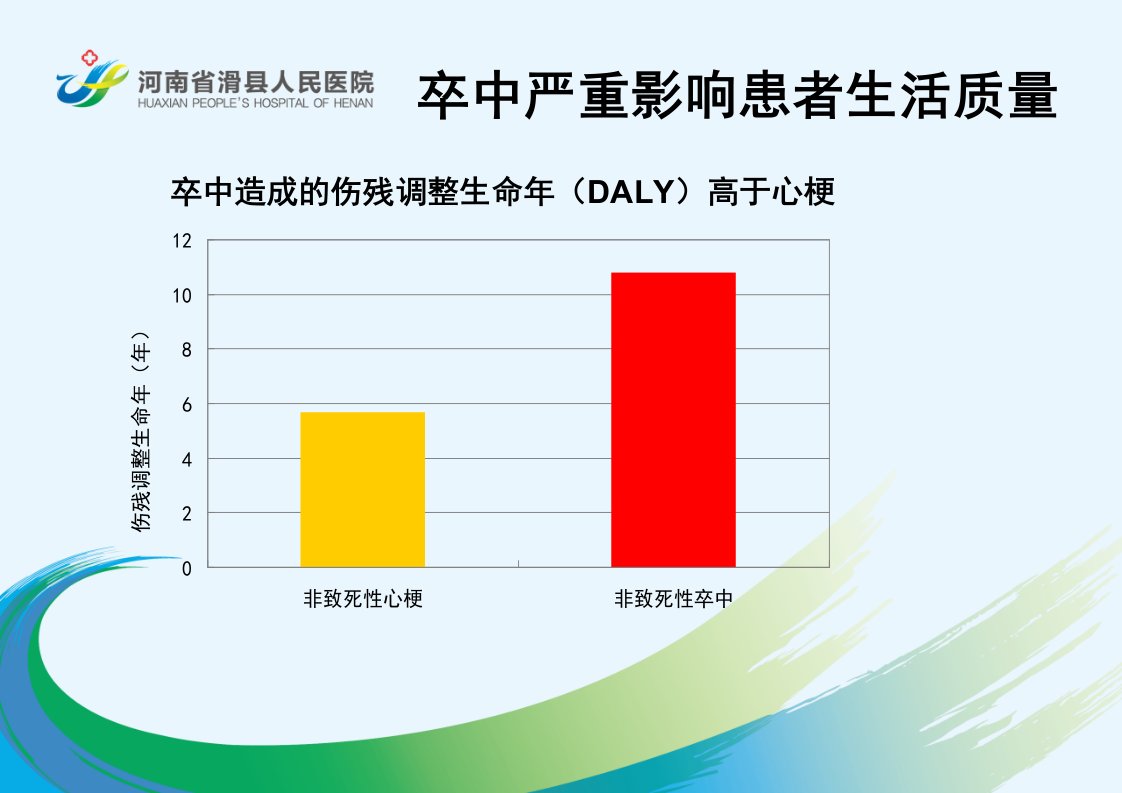 河南省滑县人民医院
HUAXIAN PEOPLE'S HOSPITAL OF HENAN

卒中严重影响患者生活质量

卒中造成的伤残调整生命年（DALY）高于心梗

伤残调整生命年（年）

12
10
8
6
4
2
0

非致死性心梗
非致死性卒中